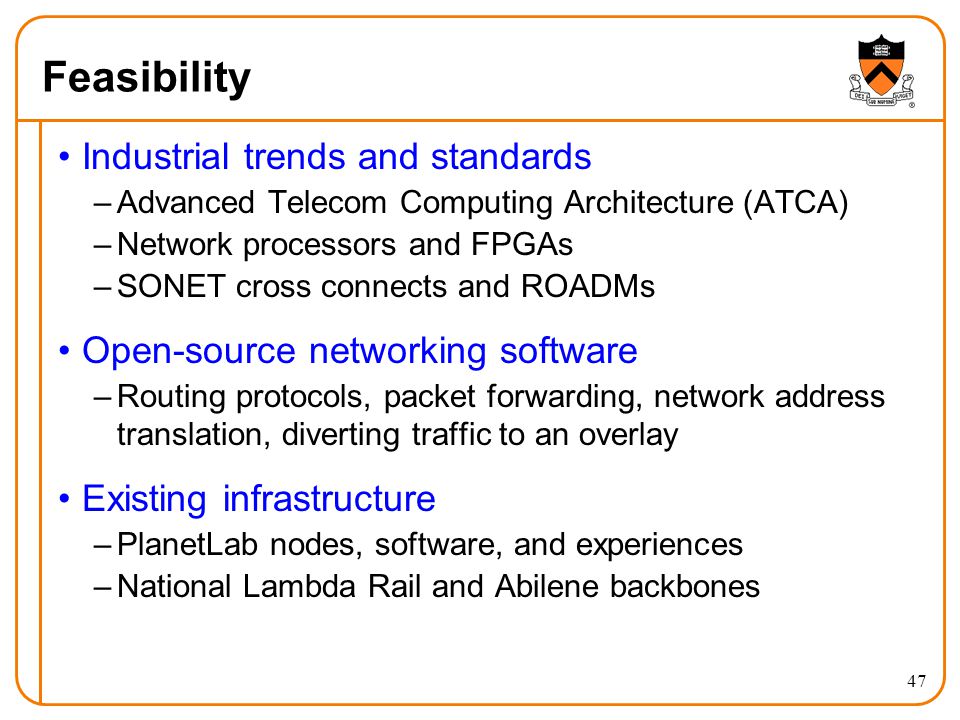 Feasibility

• Industrial trends and standards
– Advanced Telecom Computing Architecture (ATCA)
– Network processors and FPGAs
– SONET cross connects and ROADMs

• Open-source networking software
– Routing protocols, packet forwarding, network address translation, diverting traffic to an overlay

• Existing infrastructure
– PlanetLab nodes, software, and experiences
– National Lambda Rail and Abilene backbones

47